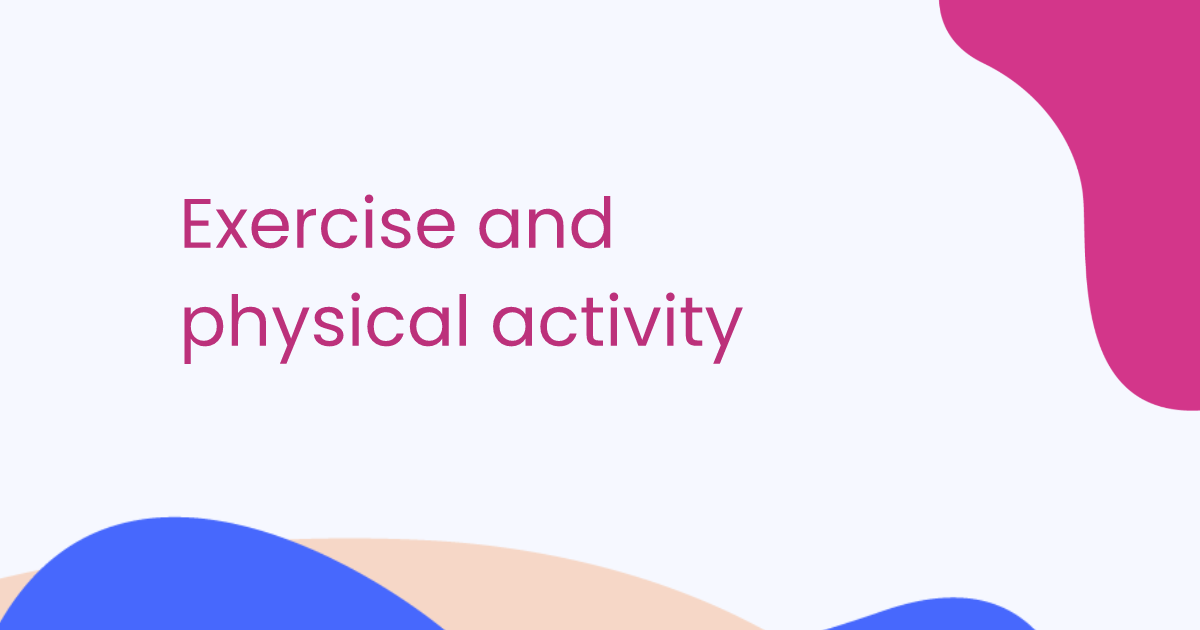 Exercise and physical activity